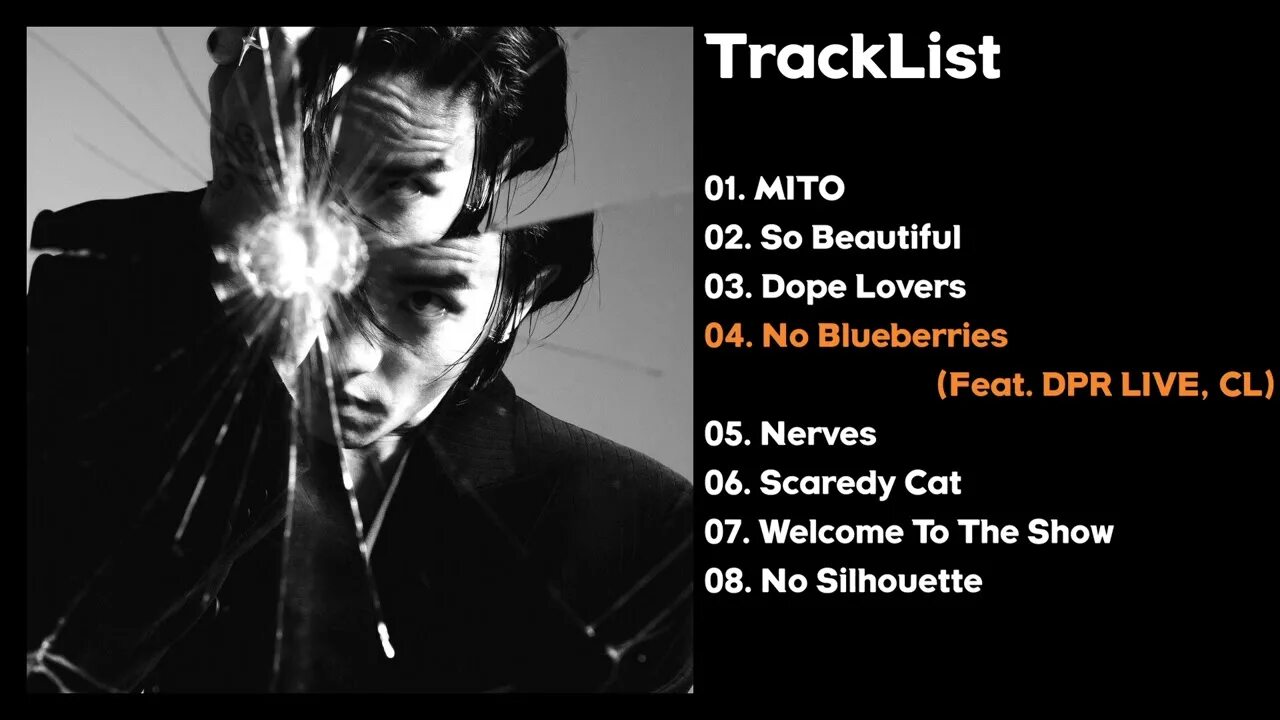 TrackList

01. MITO
02. So Beautiful
03. Dope Lovers
04. No Blueberries (Feat. DPR LIVE, CL)
05. Nerves
06. Scaredy Cat
07. Welcome To The Show
08. No Silhouette